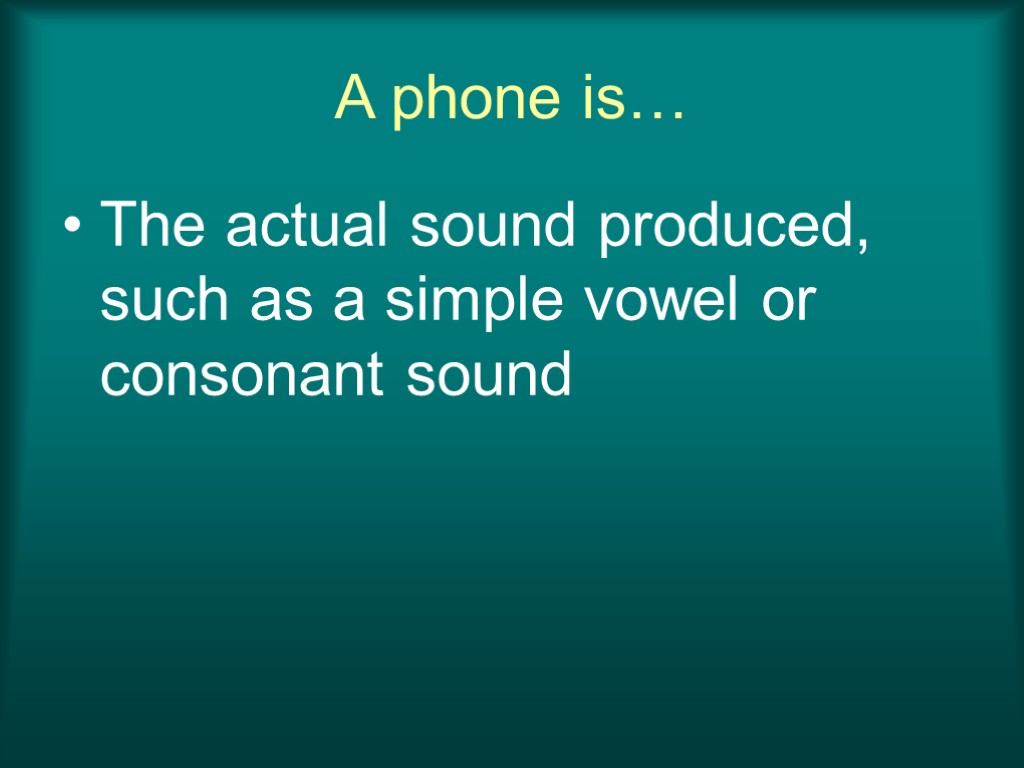 A phone is…

• The actual sound produced, such as a simple vowel or consonant sound